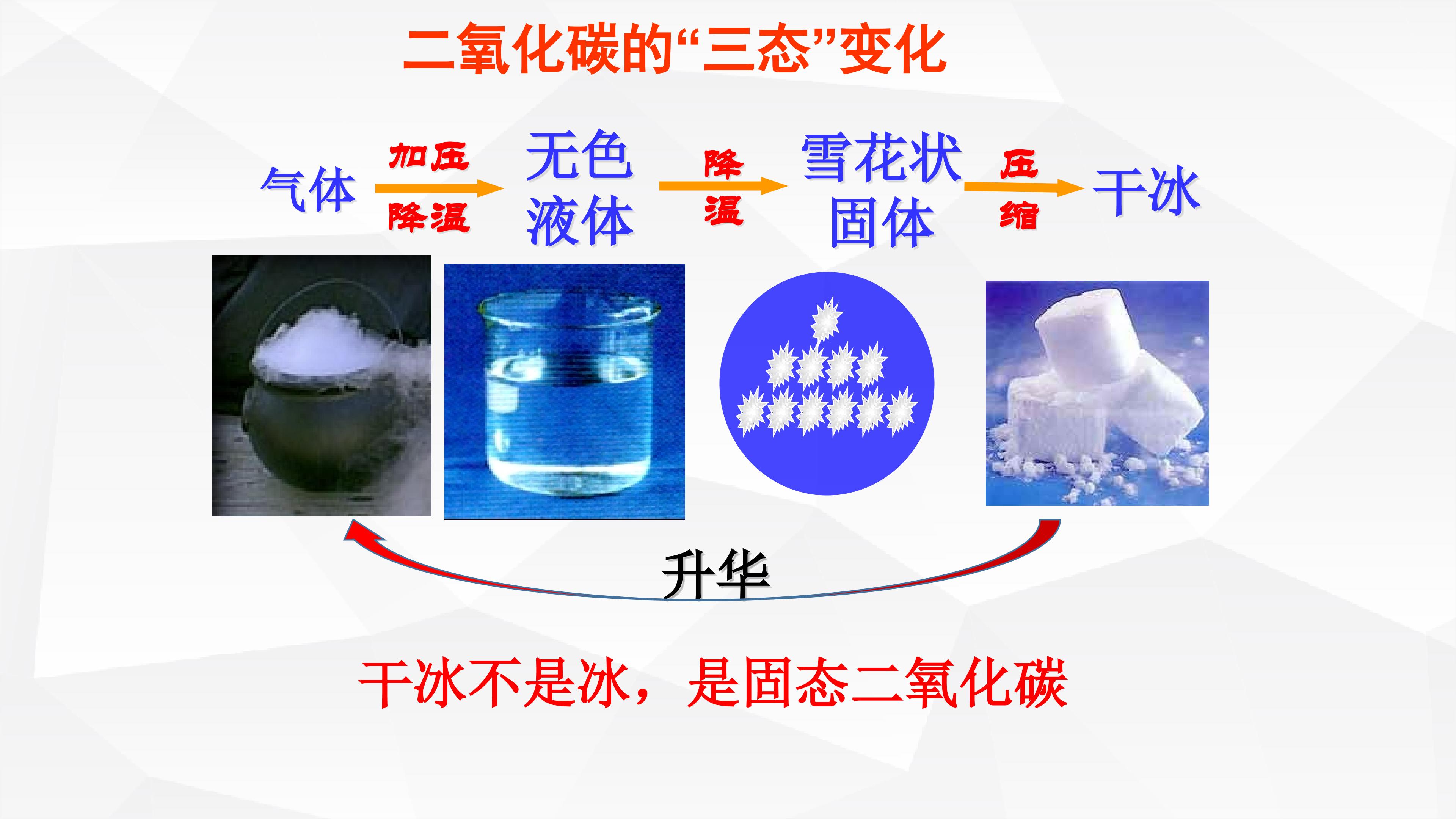 二氧化碳的“三态”变化

气体 加压 降温 无色液体 降温 雪花状固体 压缩 干冰

升华

干冰不是冰，是固态二氧化碳